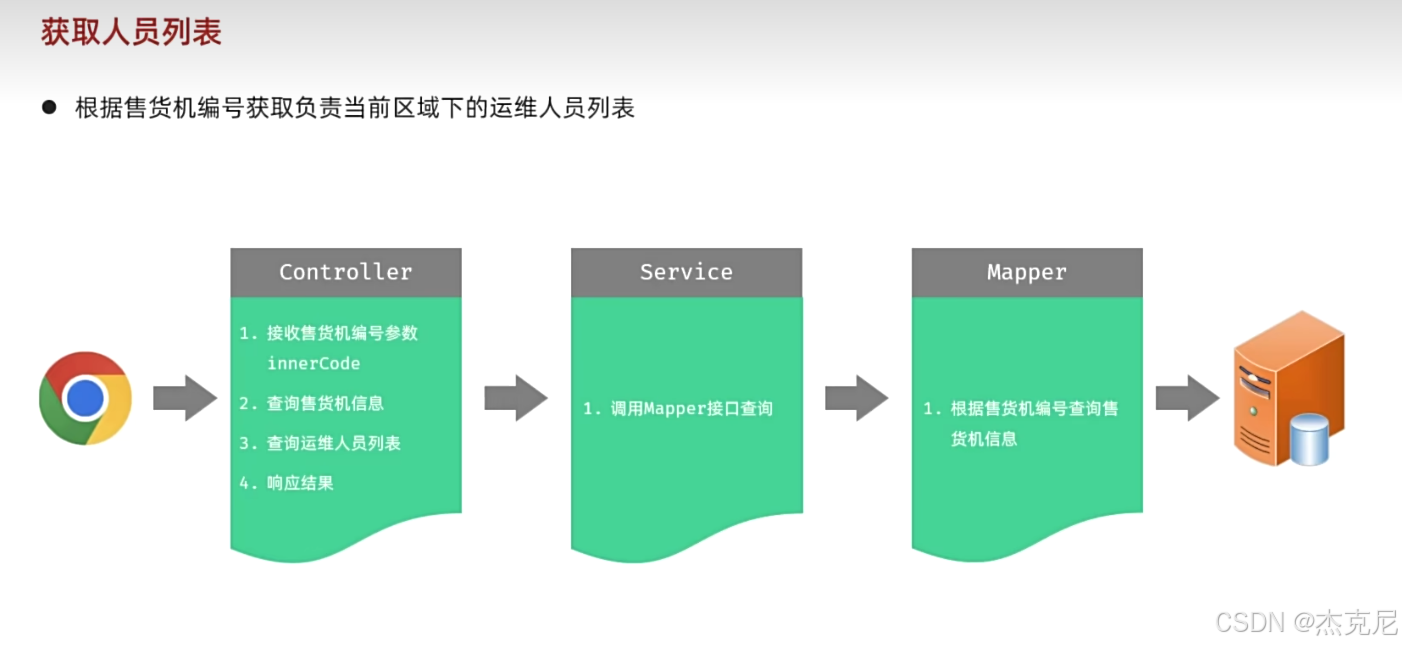 获取人员列表

● 根据售货机编号获取负责当前区域下的运维人员列表

Controller

1. 接收售货机编号参数 innerCode
2. 查询售货机信息
3. 查询运维人员列表
4. 响应结果

Service

1. 调用Mapper接口查询

Mapper

1. 根据售货机编号查询售货机信息

CSDN @杰克尼